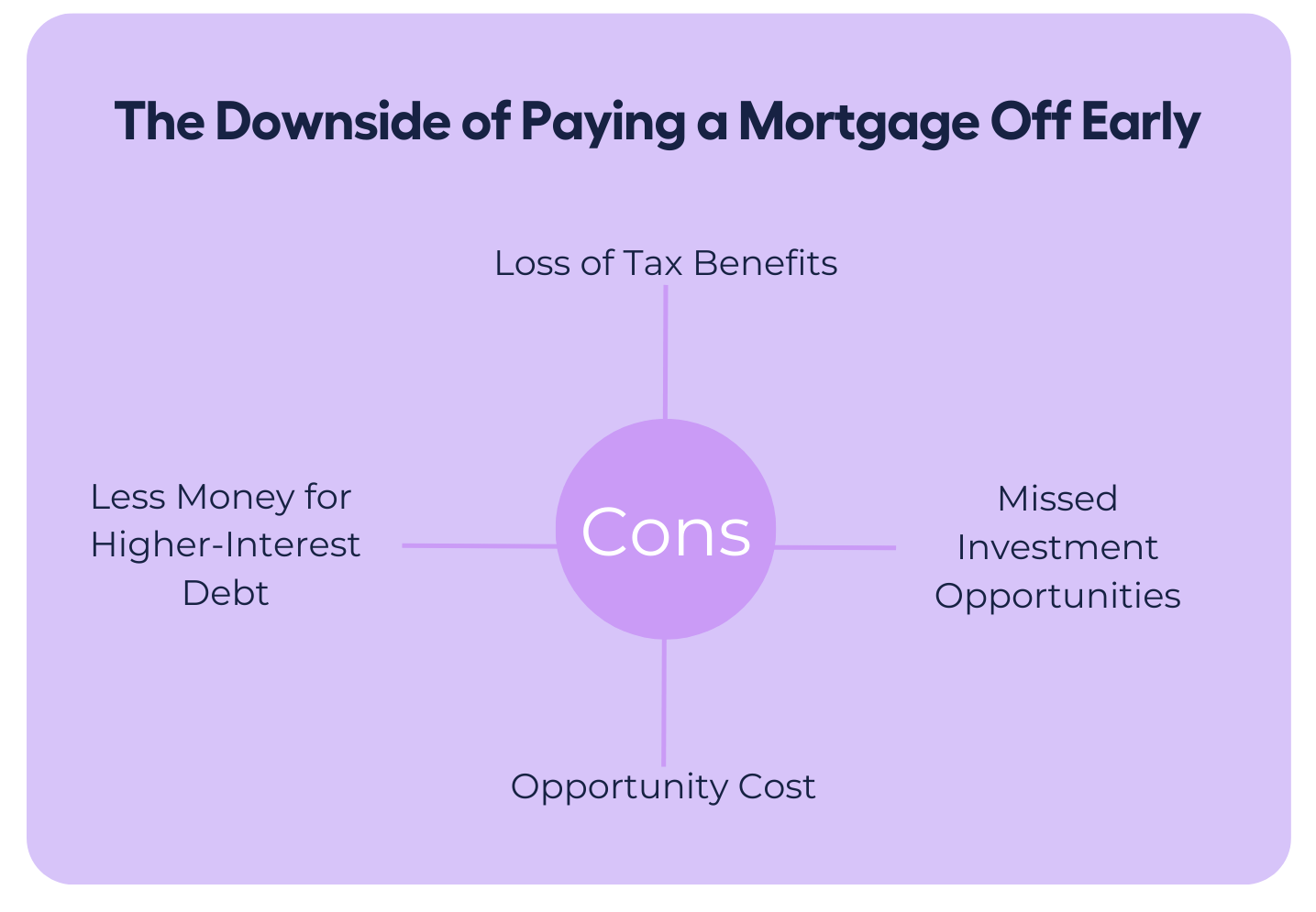 The Downside of Paying a Mortgage Off Early

Loss of Tax Benefits

Less Money for Higher-Interest Debt

Cons

Missed Investment Opportunities

Opportunity Cost